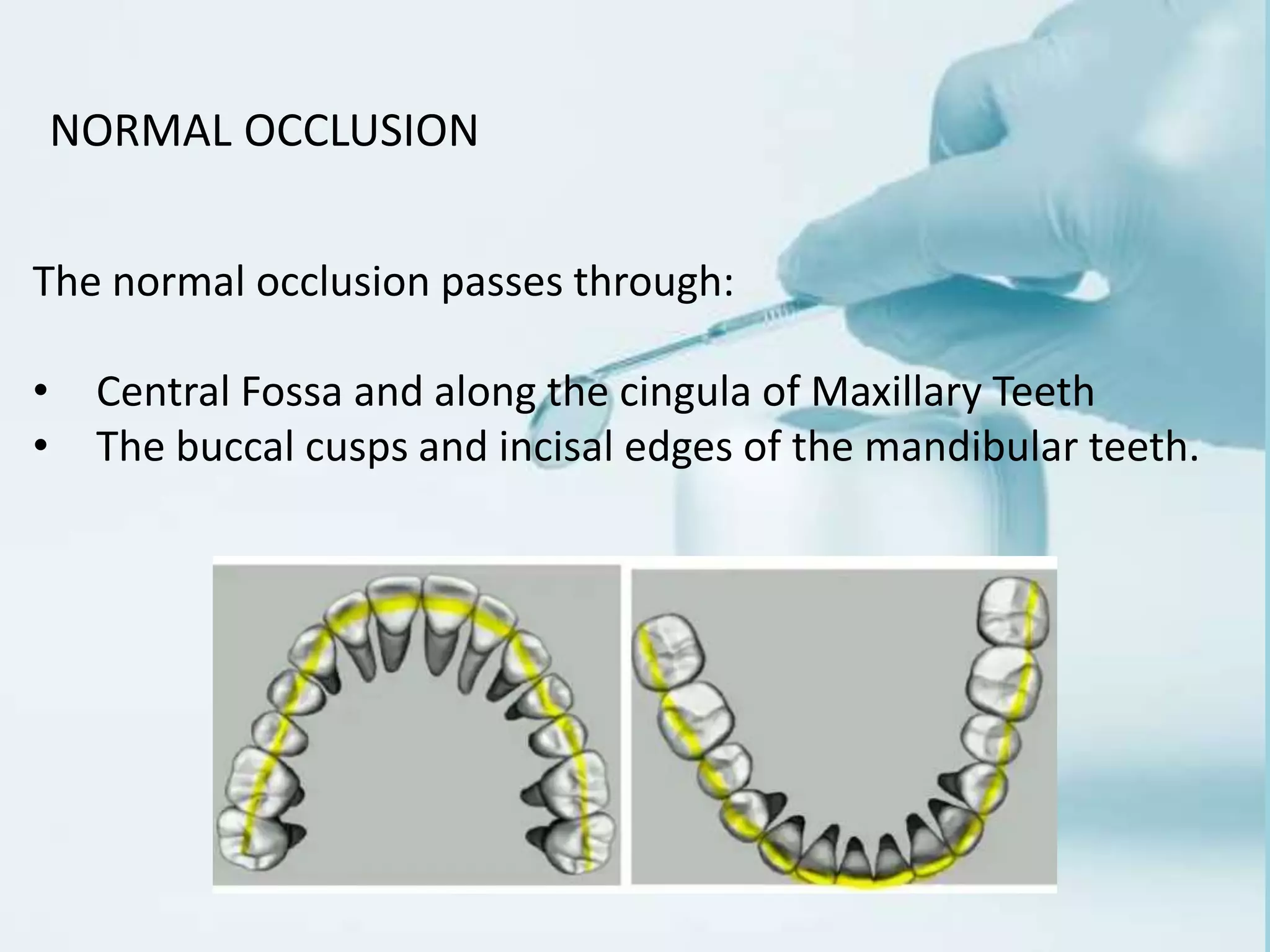 NORMAL OCCLUSION

The normal occlusion passes through:

• Central Fossa and along the cingula of Maxillary Teeth
• The buccal cusps and incisal edges of the mandibular teeth.